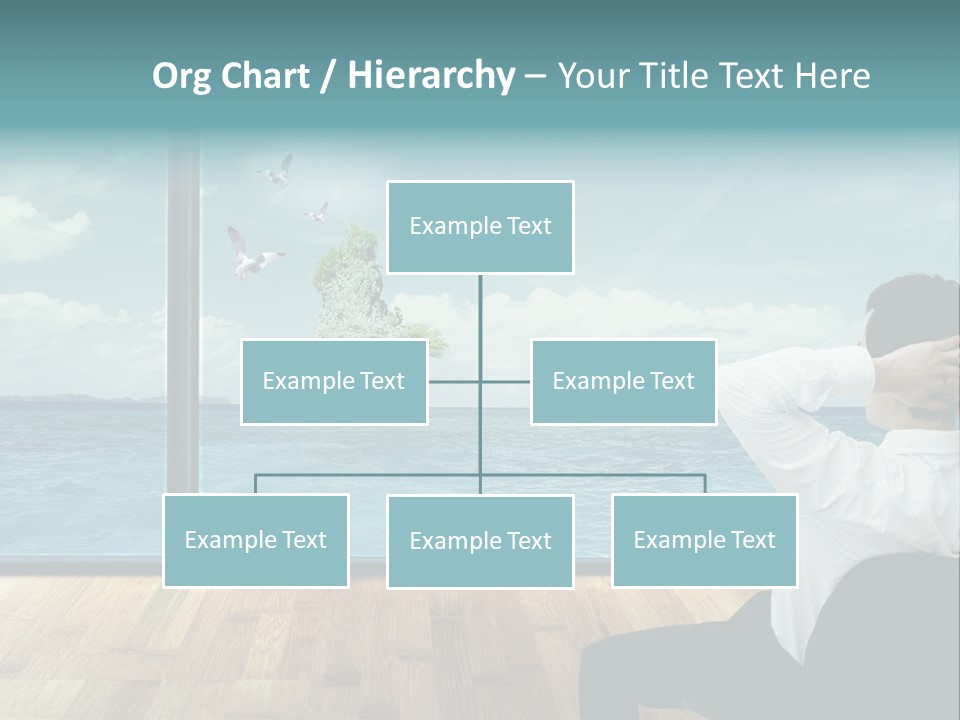 Org Chart / Hierarchy – Your Title Text Here

Example Text

Example Text

Example Text

Example Text

Example Text

Example Text